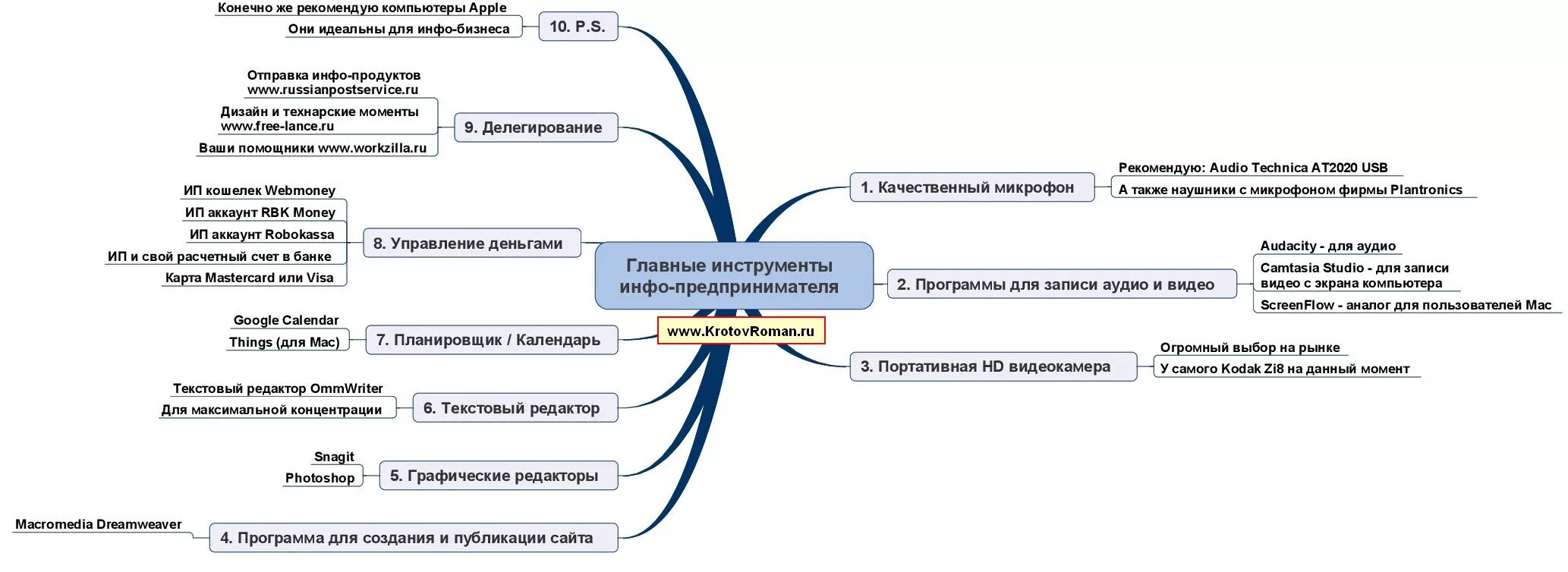 Главные инструменты инфо-предпринимателя

www.KrotovRoman.ru

1. Качественный микрофон
Рекомендую: Audio Technica AT2020 USB
А также наушники с микрофоном фирмы Plantronics

2. Программы для записи аудио и видео
Audacity - для аудио
Camtasia Studio - для записи видео с экрана компьютера
ScreenFlow - аналог для пользователей Mac

3. Портативная HD видеокамера
Огромный выбор на рынке
У самого Kodak Zi8 на данный момент

4. Программа для создания и публикации сайта
Macromedia Dreamweaver

5. Графические редакторы
Snagit
Photoshop

6. Текстовый редактор
Текстовый редактор OmmWriter
Для максимальной концентрации

7. Планировщик / Календарь
Google Calendar
Things (для Mac)

8. Управление деньгами
ИП кошелек Webmoney
ИП аккаунт RBK Money
ИП аккаунт Robokassa
ИП и свой расчетный счет в банке
Карта Mastercard или Visa

9. Делегирование
Отправка инфо-продуктов www.russianpostservice.ru
Дизайн и технарские моменты www.free-lance.ru
Ваши помощники www.workzilla.ru

10. P.S.
Конечно же рекомендую компьютеры Apple
Они идеальны для инфо-бизнеса